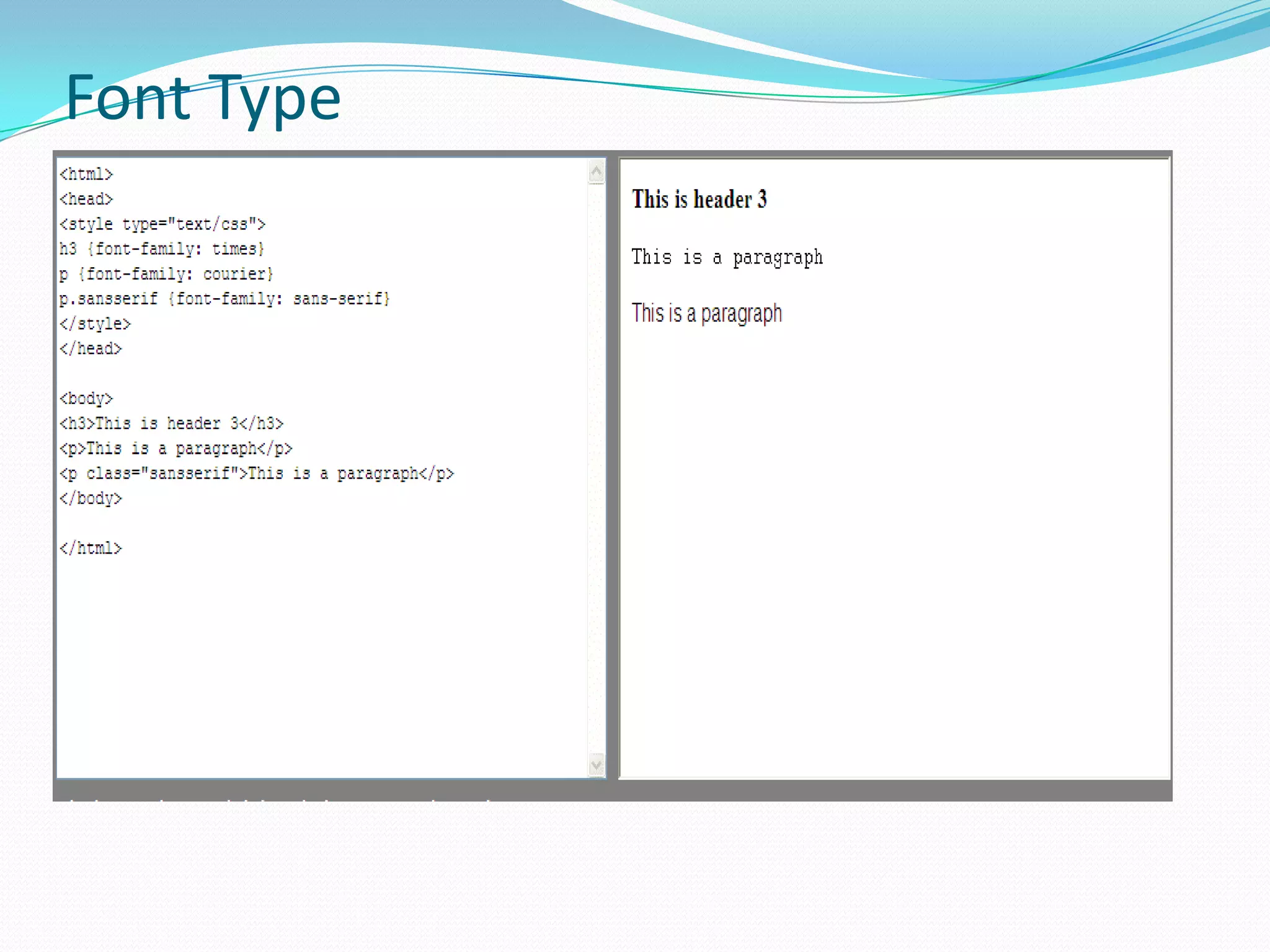 Font Type

<html>
<head>
<style type="text/css">
h3 {font-family: times}
p {font-family: courier}
p.sansserif {font-family: sans-serif}
</style>
</head>

<body>
<h3>This is header 3</h3>
<p>This is a paragraph</p>
<p class="sansserif">This is a paragraph</p>
</body>

</html>

This is header 3

This is a paragraph

This is a paragraph